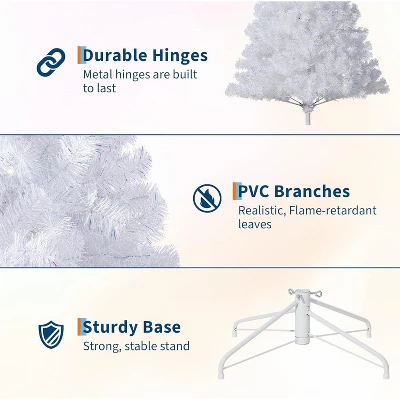 Durable Hinges
Metal hinges are built to last

PVC Branches
Realistic, Flame-retardant leaves

Sturdy Base
Strong, stable stand